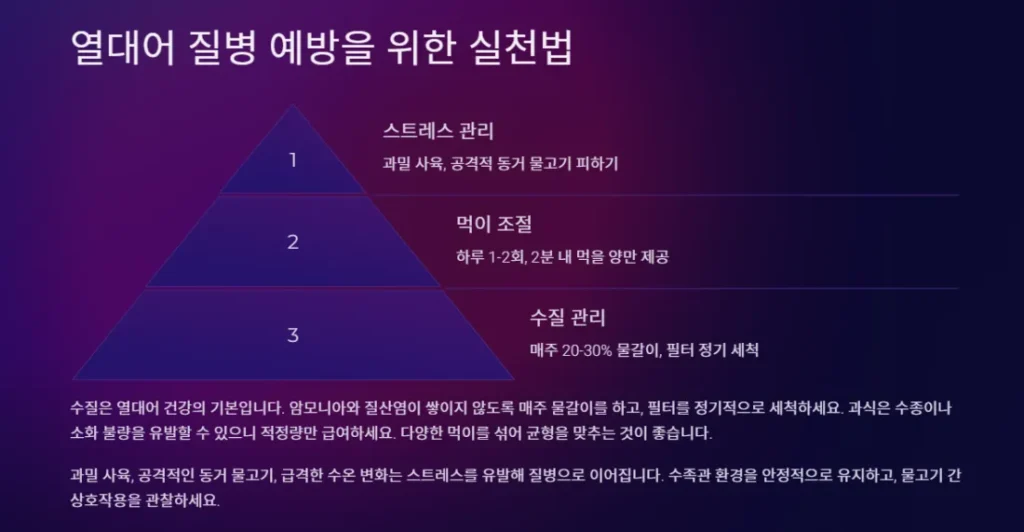 열대어 질병 예방을 위한 실천법

1

스트레스 관리

과밀 사육, 공격적 동거 물고기 피하기

2

먹이 조절

하루 1-2회, 2분 내 먹을 양만 제공

3

수질 관리

매주 20-30% 물갈이, 필터 정기 세척

수질은 열대어 건강의 기본입니다. 암모니아와 질산염이 쌓이지 않도록 매주 물갈이를 하고, 필터를 정기적으로 세척하세요. 과식은 수종이나 소화 불량을 유발할 수 있으니 적정량만 급여하세요. 다양한 먹이를 섞어 균형을 맞추는 것이 좋습니다.

과밀 사육, 공격적인 동거 물고기, 급격한 수온 변화는 스트레스를 유발해 질병으로 이어집니다. 수족관 환경을 안정적으로 유지하고, 물고기 간 상호작용을 관찰하세요.